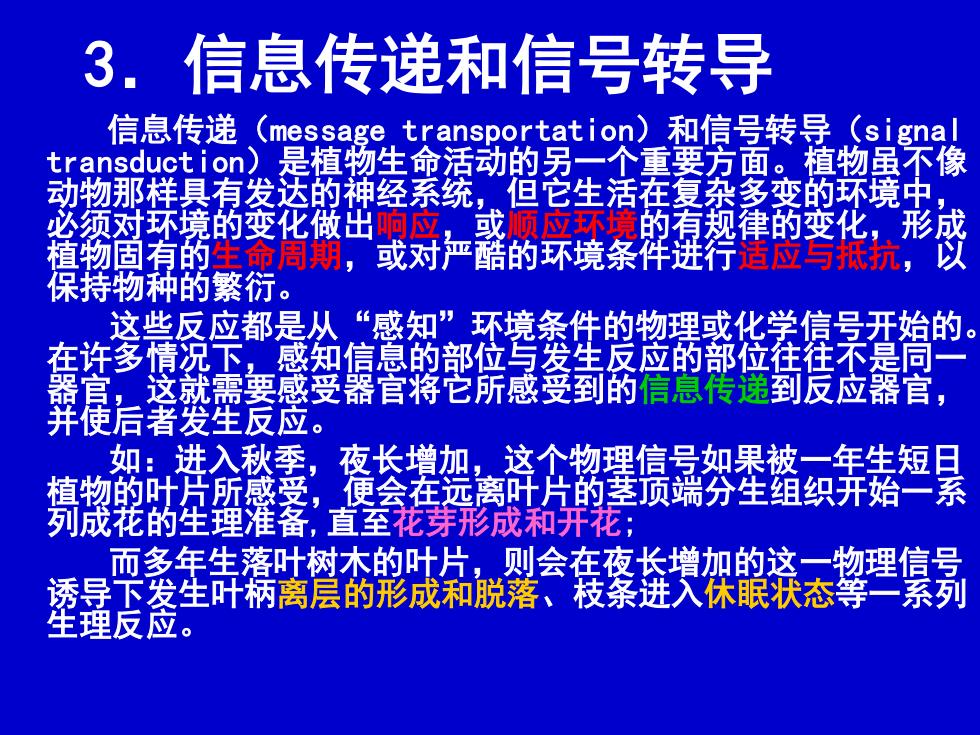 3. 信息传递和信号转导

信息传递（message transportation）和信号转导（signal transduction）是植物生命活动的另一个重要方面。植物虽不像动物那样具有发达的神经系统，但它生活在复杂多变的环境中，必须对环境的变化做出响应，或顺应环境的有规律的变化，形成植物固有的生命周期，或对严酷的环境条件进行适应与抵抗，以保持物种的繁衍。

这些反应都是从“感知”环境条件的物理或化学信号开始的。在许多情况下，感知信息的部位与发生反应的部位往往不是同一器官，这就需要感受器官将它所感受到的信息传递到反应器官，并使后者发生反应。

如：进入秋季，夜长增加，这个物理信号如果被一年生短日植物的叶片所感受，便会在远离叶片的茎顶端分生组织开始一系列成花的生理准备,直至花芽形成和开花;

而多年生落叶树木的叶片，则会在夜长增加的这一物理信号诱导下发生叶柄离层的形成和脱落、枝条进入休眠状态等一系列生理反应。